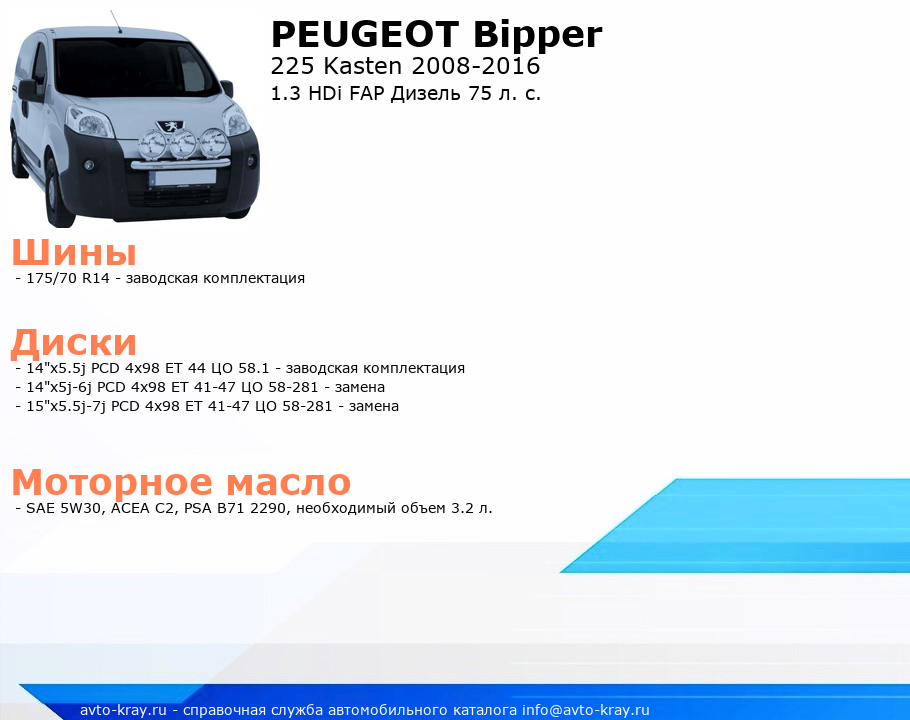 PEUGEOT Bipper
225 Kasten 2008-2016
1.3 HDi FAP Дизель 75 л. с.

Шины
- 175/70 R14 - заводская комплектация

Диски
- 14"x5.5j PCD 4x98 ET 44 ЦО 58.1 - заводская комплектация
- 14"x5j-6j PCD 4x98 ET 41-47 ЦО 58-281 - замена
- 15"x5.5j-7j PCD 4x98 ET 41-47 ЦО 58-281 - замена

Моторное масло
- SAE 5W30, ACEA C2, PSA B71 2290, необходимый объем 3.2 л.

avto-kray.ru - справочная служба автомобильного каталога info@avto-kray.ru